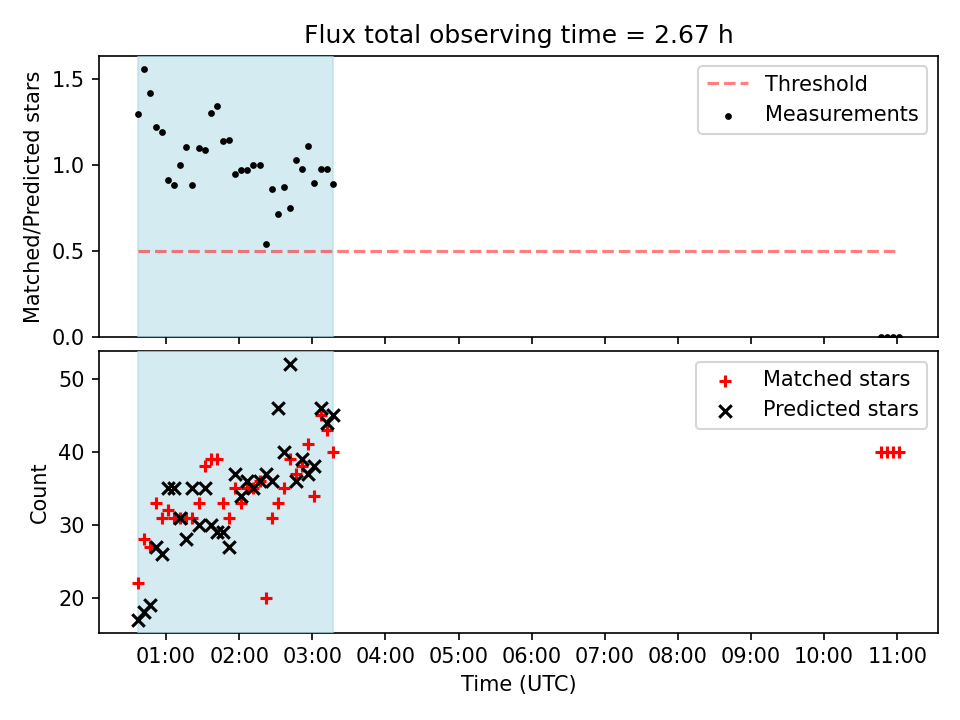 Flux total observing time = 2.67 h

Matched/Predicted stars

1.5
1.0
0.5
0.0

Threshold
Measurements

Count

50
40
30
20

Matched stars
Predicted stars

01:00 02:00 03:00 04:00 05:00 06:00 07:00 08:00 09:00 10:00 11:00

Time (UTC)